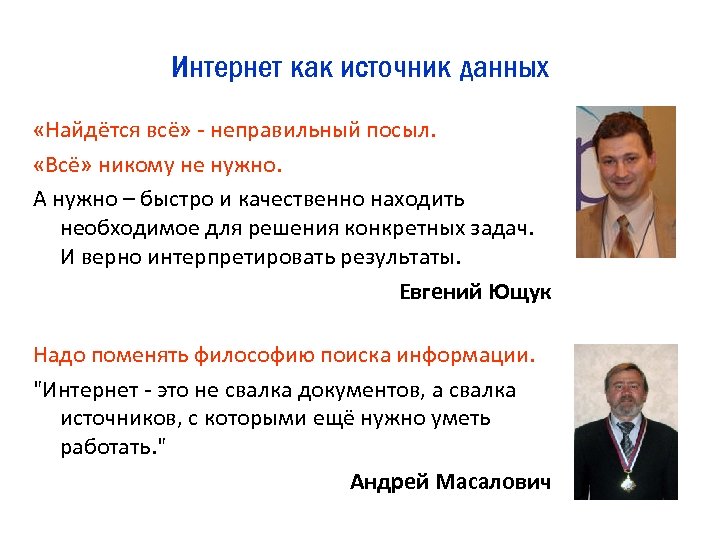 Интернет как источник данных

«Найдётся всё» - неправильный посыл.

«Всё» никому не нужно.

А нужно – быстро и качественно находить необходимое для решения конкретных задач. И верно интерпретировать результаты.

Евгений Ющук

Надо поменять философию поиска информации.

"Интернет - это не свалка документов, а свалка источников, с которыми ещё нужно уметь работать."

Андрей Масалович